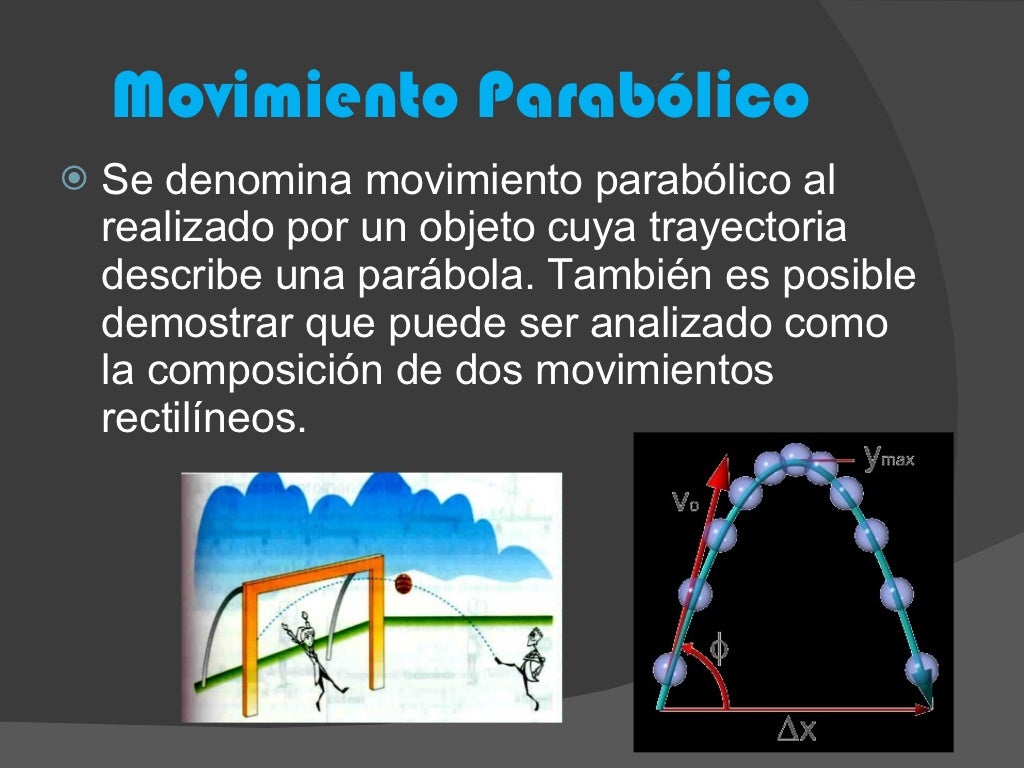 Movimiento Parabólico

Se denomina movimiento parabólico al realizado por un objeto cuya trayectoria describe una parábola. También es posible demostrar que puede ser analizado como la composición de dos movimientos rectilíneos.

$y_{max}$
$v_0$
$\phi$
$\Delta x$